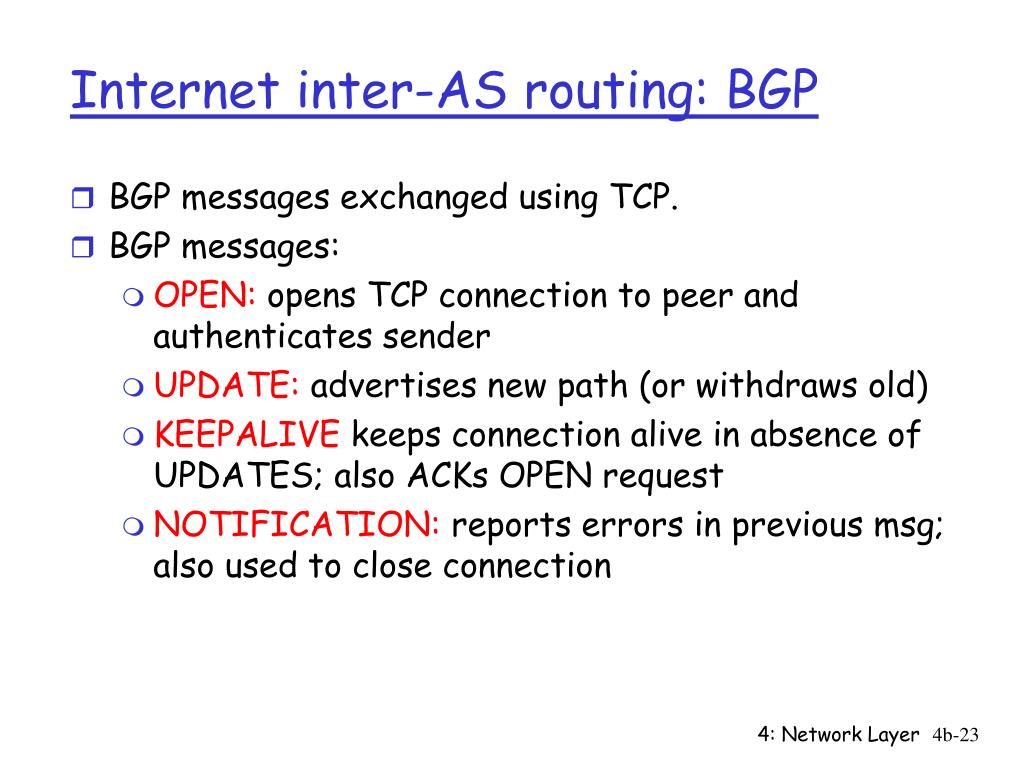 Internet inter-AS routing: BGP

BGP messages exchanged using TCP.

BGP messages:

OPEN: opens TCP connection to peer and authenticates sender

UPDATE: advertises new path (or withdraws old)

KEEPALIVE keeps connection alive in absence of UPDATES; also ACKs OPEN request

NOTIFICATION: reports errors in previous msg; also used to close connection

4: Network Layer 4b-23